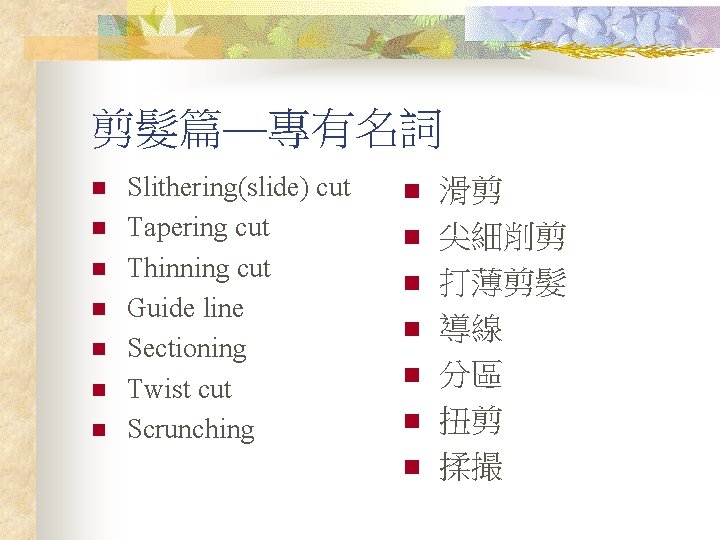 剪髮篇—專有名詞

- Slithering(slide) cut
- Tapering cut
- Thinning cut
- Guide line
- Sectioning
- Twist cut
- Scrunching

- 滑剪
- 尖細削剪
- 打薄剪髮
- 導線
- 分區
- 扭剪
- 揉撮